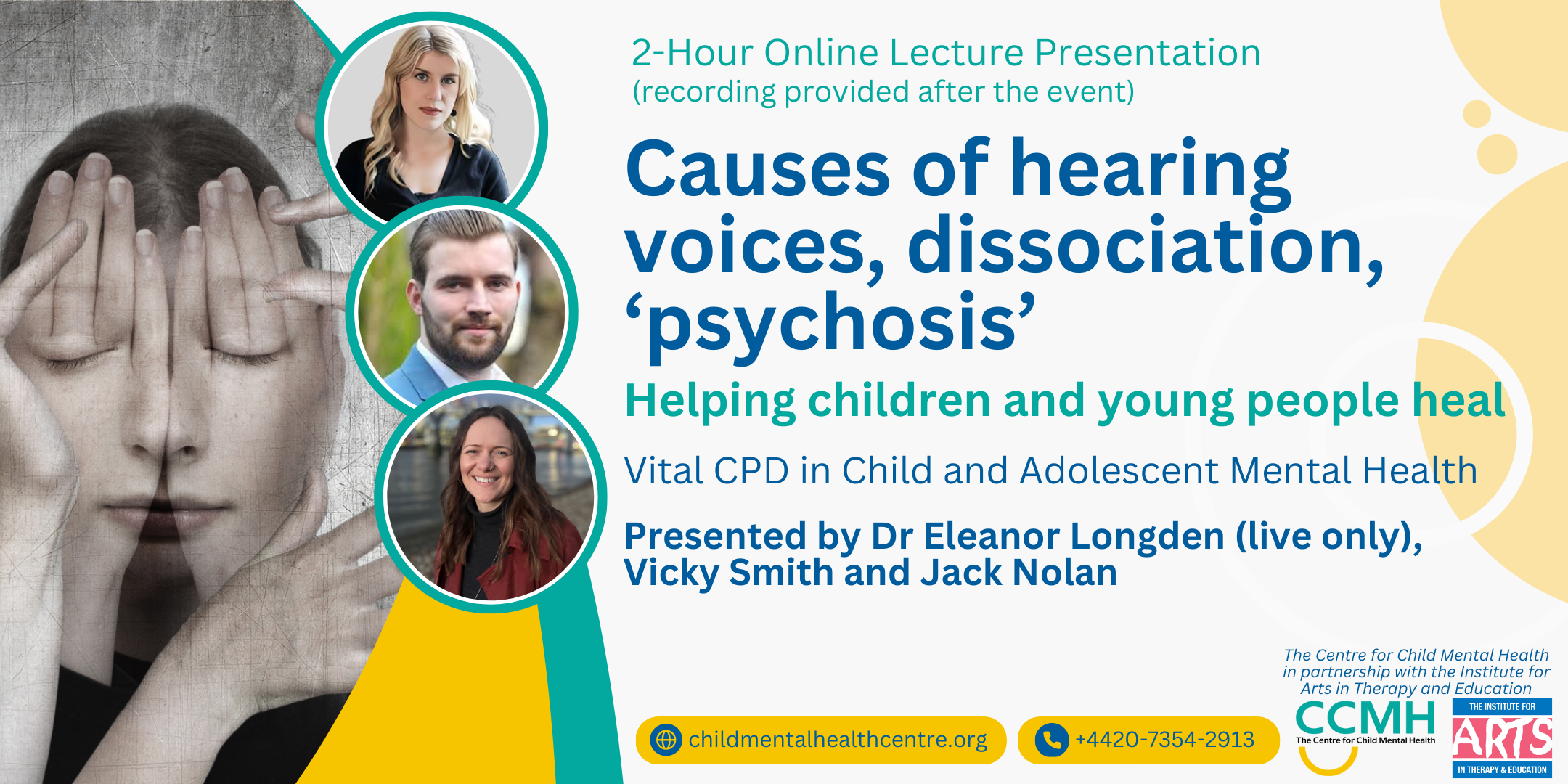 2-Hour Online Lecture Presentation
(recording provided after the event)

Causes of hearing voices, dissociation, ‘psychosis’

Helping children and young people heal

Vital CPD in Child and Adolescent Mental Health

Presented by Dr Eleanor Longden (live only), Vicky Smith and Jack Nolan

The Centre for Child Mental Health in partnership with the Institute for Arts in Therapy and Education

childmentalhealthcentre.org

+4420-7354-2913

CCMH
The Centre for Child Mental Health

THE INSTITUTE FOR
ARTS
IN THERAPY & EDUCATION